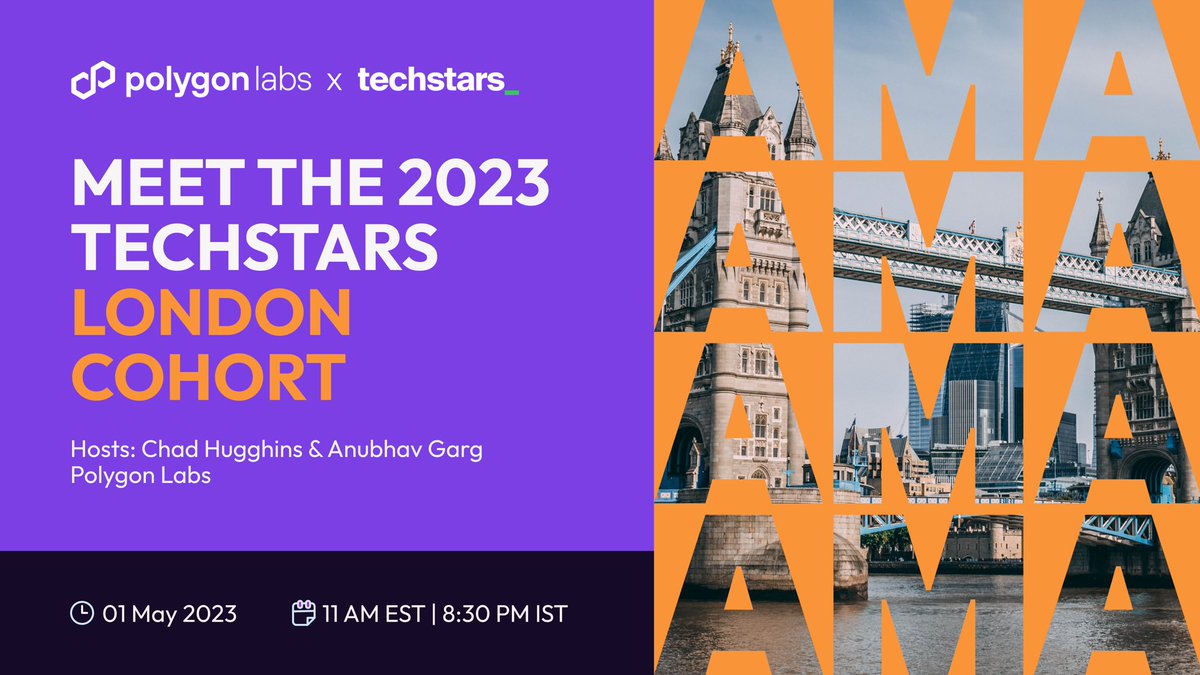 polygon labs x techstars_

MEET THE 2023 TECHSTARS LONDON COHORT

Hosts: Chad Hugghins & Anubhav Garg
Polygon Labs

01 May 2023

11 AM EST | 8:30 PM IST

AMA
AMA
AMA
AMA